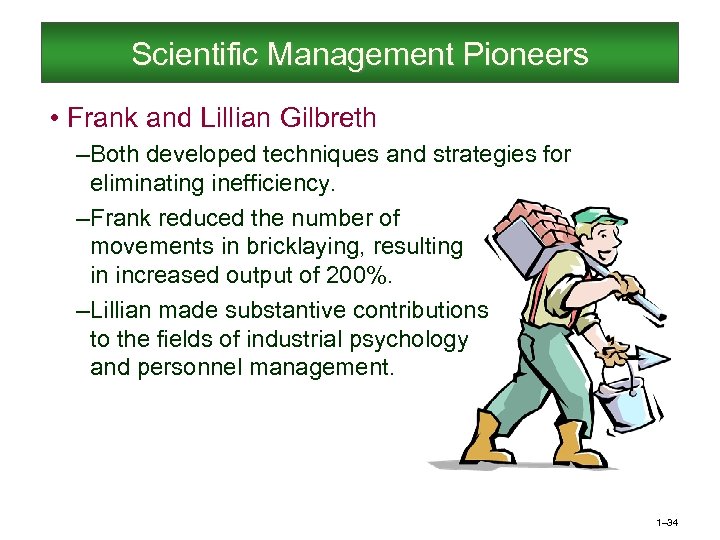 Scientific Management Pioneers

• Frank and Lillian Gilbreth

–Both developed techniques and strategies for eliminating inefficiency.

–Frank reduced the number of movements in bricklaying, resulting in increased output of 200%.

–Lillian made substantive contributions to the fields of industrial psychology and personnel management.

1–34